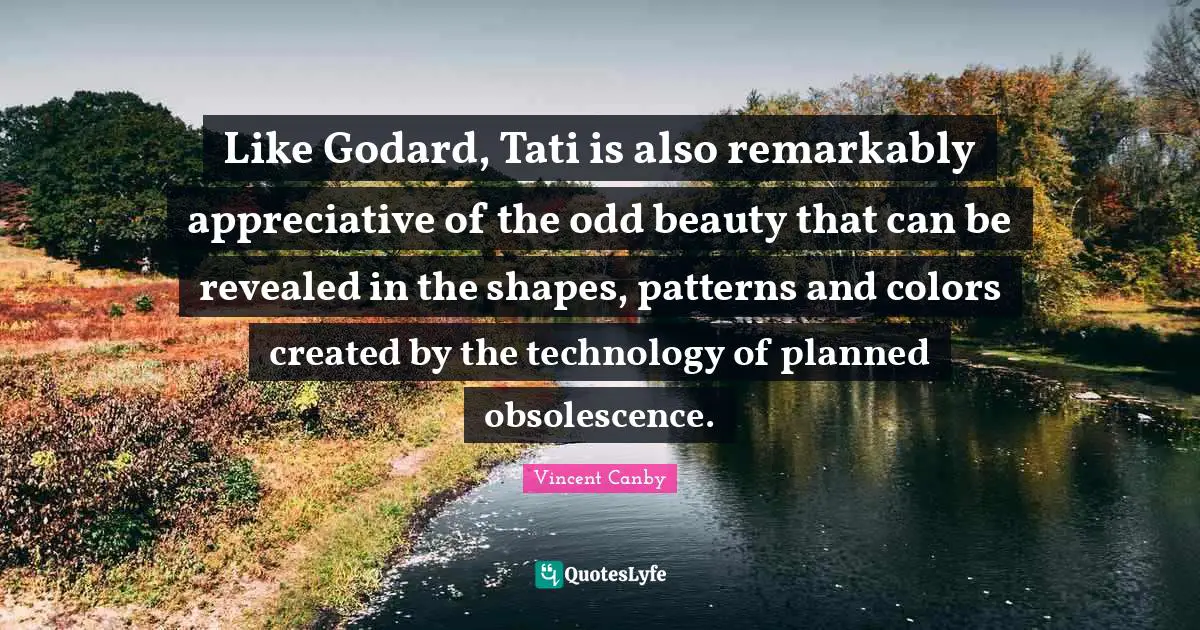 Like Godard, Tati is also remarkably appreciative of the odd beauty that can be revealed in the shapes, patterns and colors created by the technology of planned obsolescence.

Vincent Canby

QuotesLyfe